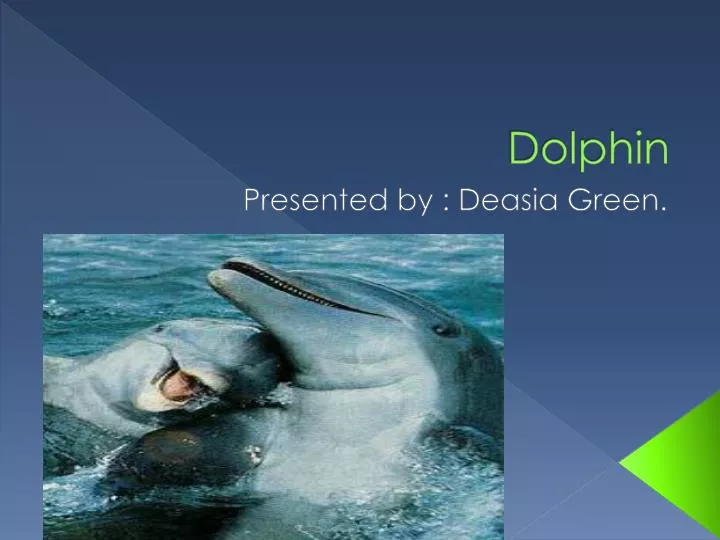 Dolphin

Presented by : Deasia Green.